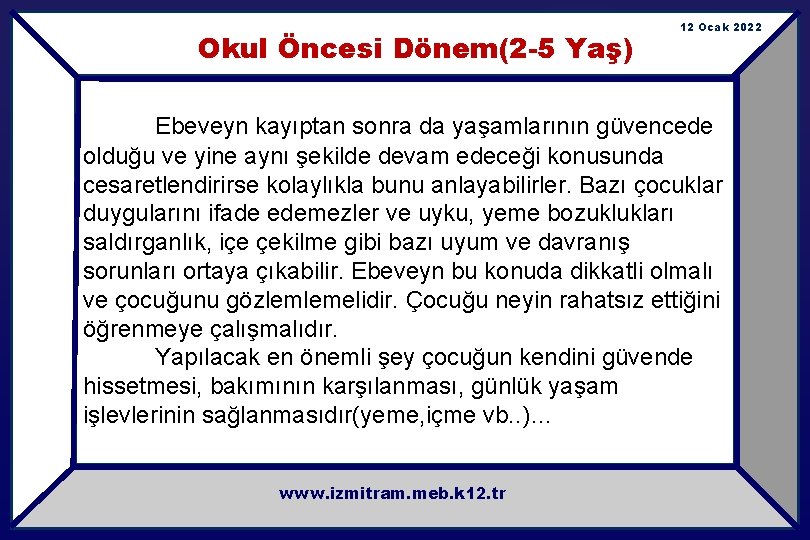 12 Ocak 2022

Okul Öncesi Dönem(2-5 Yaş)

Ebeveyn kayıptan sonra da yaşamlarının güvencede olduğu ve yine aynı şekilde devam edeceği konusunda cesaretlendirirse kolaylıkla bunu anlayabilirler. Bazı çocuklar duygularını ifade edemezler ve uyku, yeme bozuklukları saldırganlık, içe çekilme gibi bazı uyum ve davranış sorunları ortaya çıkabilir. Ebeveyn bu konuda dikkatli olmalı ve çocuğunu gözlemlemelidir. Çocuğu neyin rahatsız ettiğini öğrenmeye çalışmalıdır.

Yapılacak en önemli şey çocuğun kendini güvende hissetmesi, bakımının karşılanması, günlük yaşam işlevlerinin sağlanmasıdır(yeme,içme vb..)...

www.izmitram.meb.k12.tr